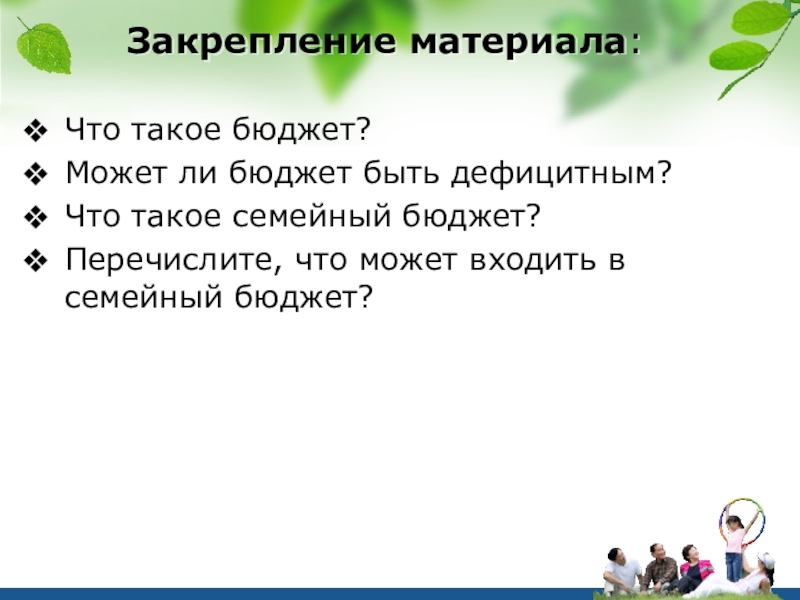 Закрепление материала:

❖ Что такое бюджет?
❖ Может ли бюджет быть дефицитным?
❖ Что такое семейный бюджет?
❖ Перечислите, что может входить в семейный бюджет?